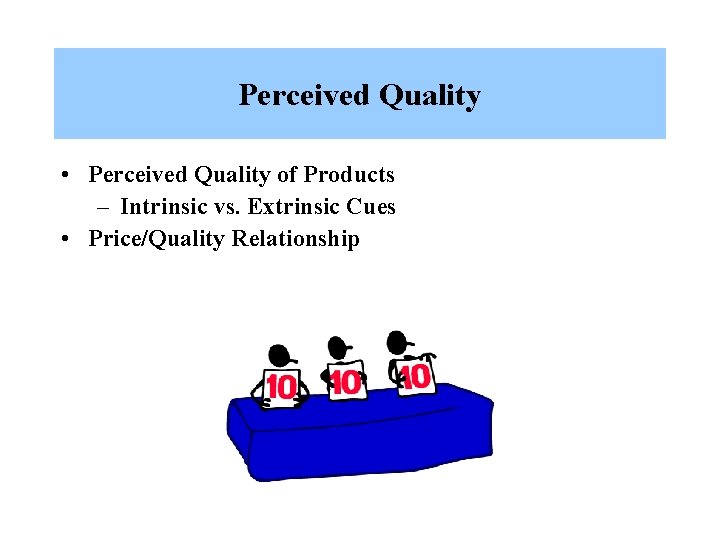 Perceived Quality

• Perceived Quality of Products
  – Intrinsic vs. Extrinsic Cues
• Price/Quality Relationship

10 10 10